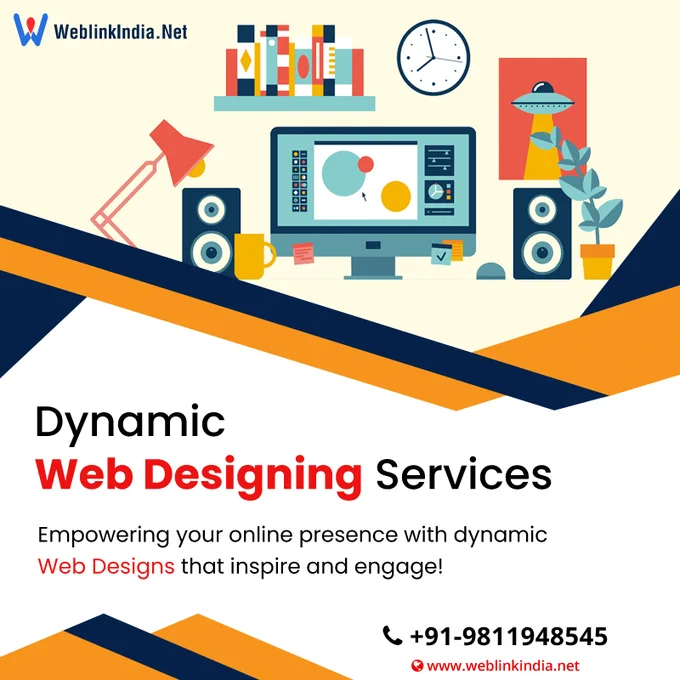 WeblinkIndia.Net

Dynamic
Web Designing Services

Empowering your online presence with dynamic Web Designs that inspire and engage!

+91-9811948545
www.weblinkindia.net